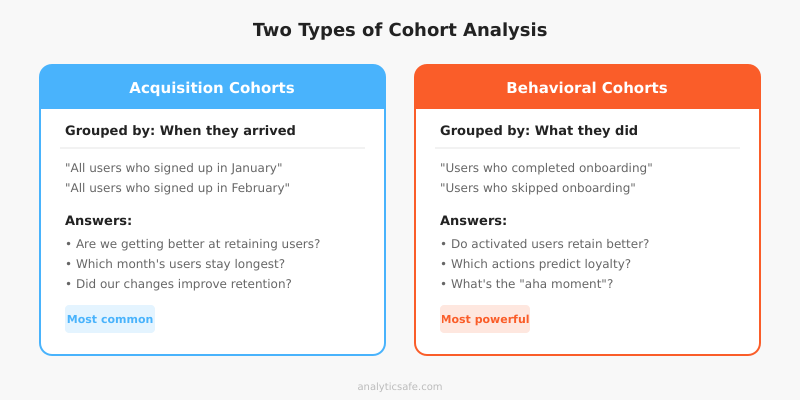 Two Types of Cohort Analysis

Acquisition Cohorts

Grouped by: When they arrived

"All users who signed up in January"
"All users who signed up in February"

Answers:

• Are we getting better at retaining users?
• Which month's users stay longest?
• Did our changes improve retention?

Most common

Behavioral Cohorts

Grouped by: What they did

"Users who completed onboarding"
"Users who skipped onboarding"

Answers:

• Do activated users retain better?
• Which actions predict loyalty?
• What's the "aha moment"?

Most powerful

analyticsafe.com